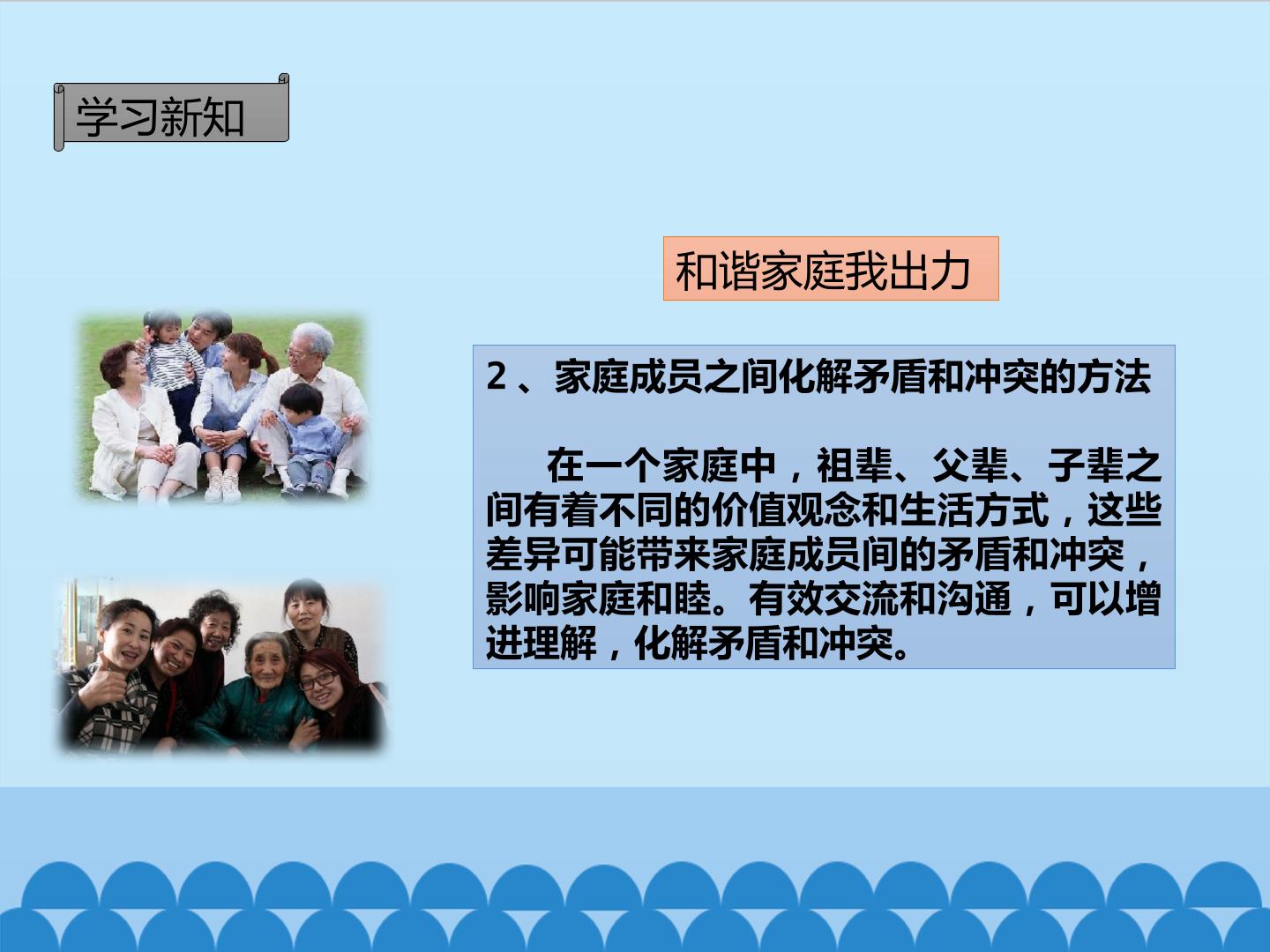 学习新知

和谐家庭我出力

2、家庭成员之间化解矛盾和冲突的方法

在一个家庭中，祖辈、父辈、子辈之间有着不同的价值观念和生活方式，这些差异可能带来家庭成员间的矛盾和冲突，影响家庭和睦。有效交流和沟通，可以增进理解，化解矛盾和冲突。